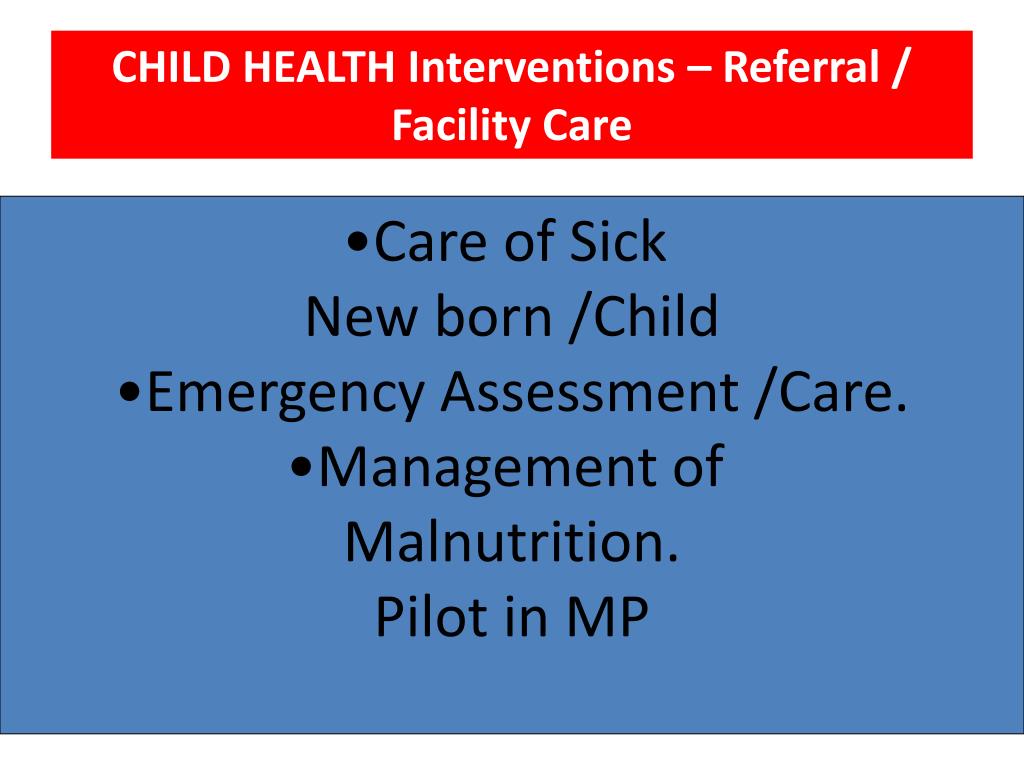 CHILD HEALTH Interventions – Referral / Facility Care

•Care of Sick New born /Child
•Emergency Assessment /Care.
•Management of Malnutrition.
Pilot in MP